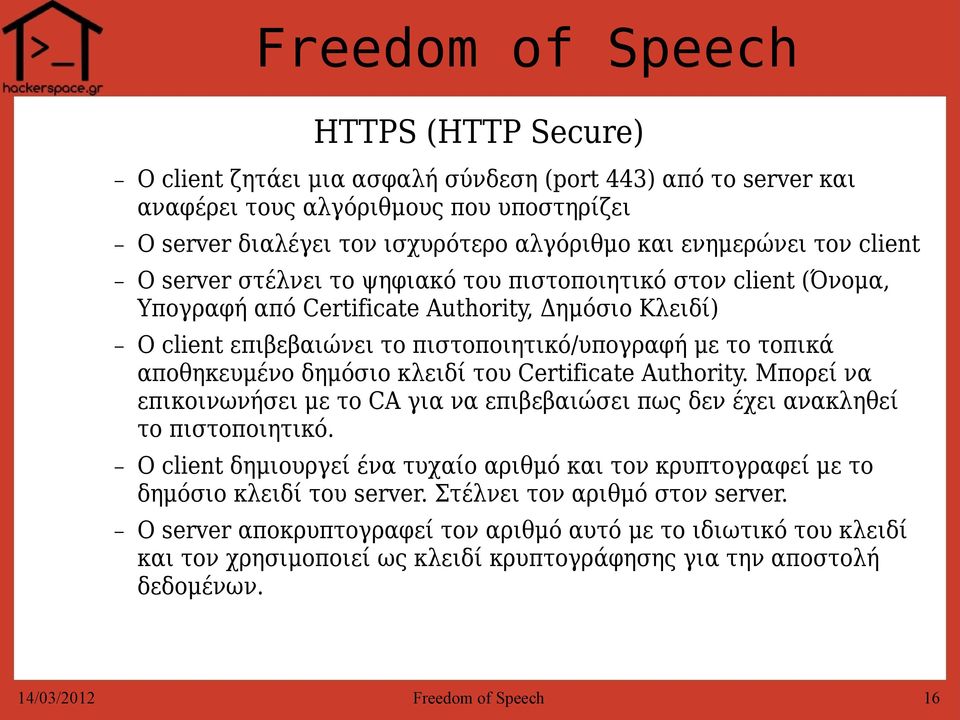 >_
hackerspace.gr

Freedom of Speech

HTTPS (HTTP Secure)

– Ο client ζητάει μια ασφαλή σύνδεση (port 443) από το server και αναφέρει τους αλγόριθμους που υποστηρίζει

– Ο server διαλέγει τον ισχυρότερο αλγόριθμο και ενημερώνει τον client

– Ο server στέλνει το ψηφιακό του πιστοποιητικό στον client (Όνομα, Υπογραφή από Certificate Authority, Δημόσιο Κλειδί)

– Ο client επιβεβαιώνει το πιστοποιητικό/υπογραφή με το τοπικά αποθηκευμένο δημόσιο κλειδί του Certificate Authority. Μπορεί να επικοινωνήσει με το CA για να επιβεβαιώσει πως δεν έχει ανακληθεί το πιστοποιητικό.

– Ο client δημιουργεί ένα τυχαίο αριθμό και τον κρυπτογραφεί με το δημόσιο κλειδί του server. Στέλνει τον αριθμό στον server.

– Ο server αποκρυπτογραφεί τον αριθμό αυτό με το ιδιωτικό του κλειδί και τον χρησιμοποιεί ως κλειδί κρυπτογράφησης για την αποστολή δεδομένων.

14/03/2012 Freedom of Speech 16